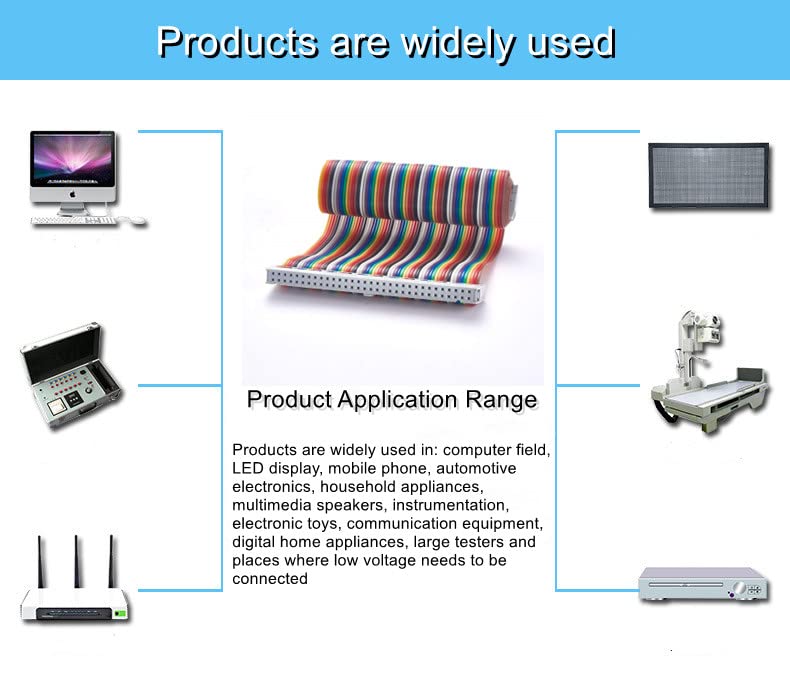 Products are widely used

Product Application Range

Products are widely used in: computer field, LED display, mobile phone, automotive electronics, household appliances, multimedia speakers, instrumentation, electronic toys, communication equipment, digital home appliances, large testers and places where low voltage needs to be connected